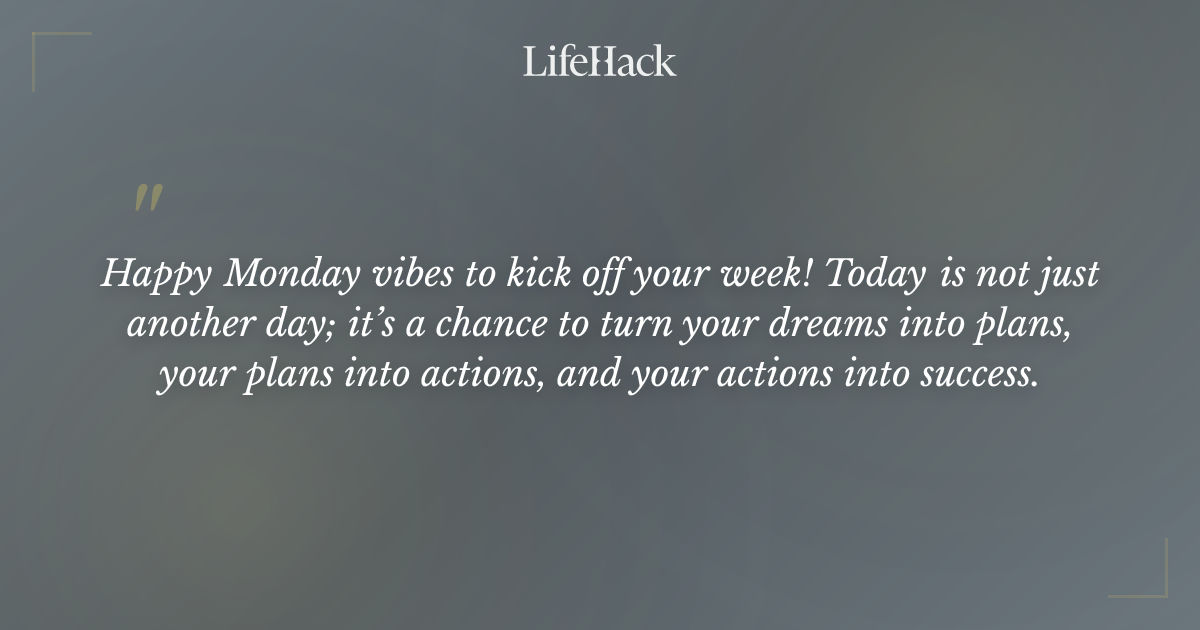 LifeHack

"

Happy Monday vibes to kick off your week! Today is not just another day; it's a chance to turn your dreams into plans, your plans into actions, and your actions into success.